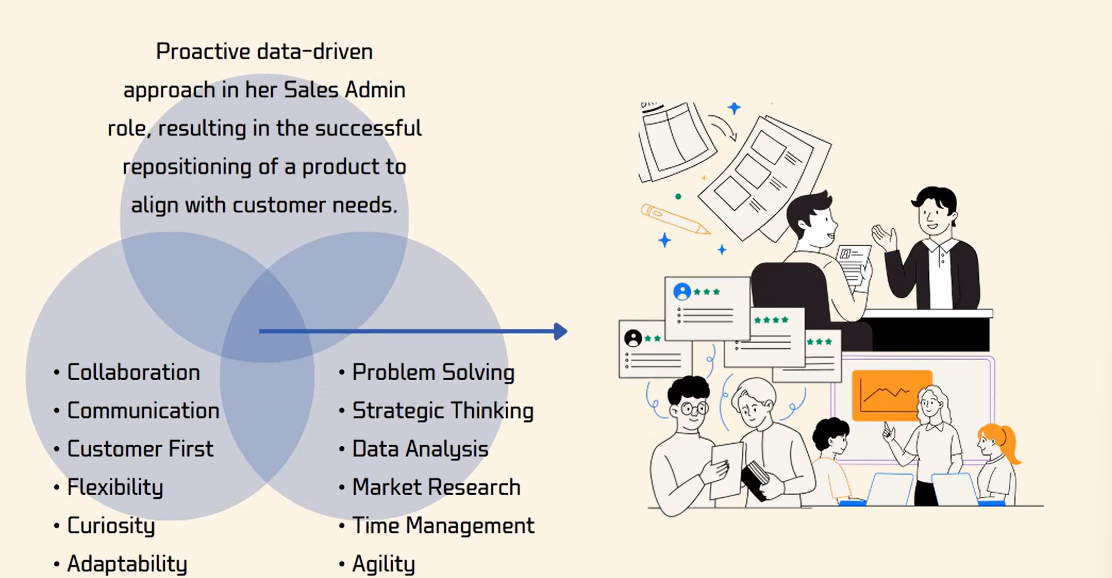 Proactive data-driven approach in her Sales Admin role, resulting in the successful repositioning of a product to align with customer needs.

• Collaboration
• Communication
• Customer First
• Flexibility
• Curiosity
• Adaptability

• Problem Solving
• Strategic Thinking
• Data Analysis
• Market Research
• Time Management
• Agility